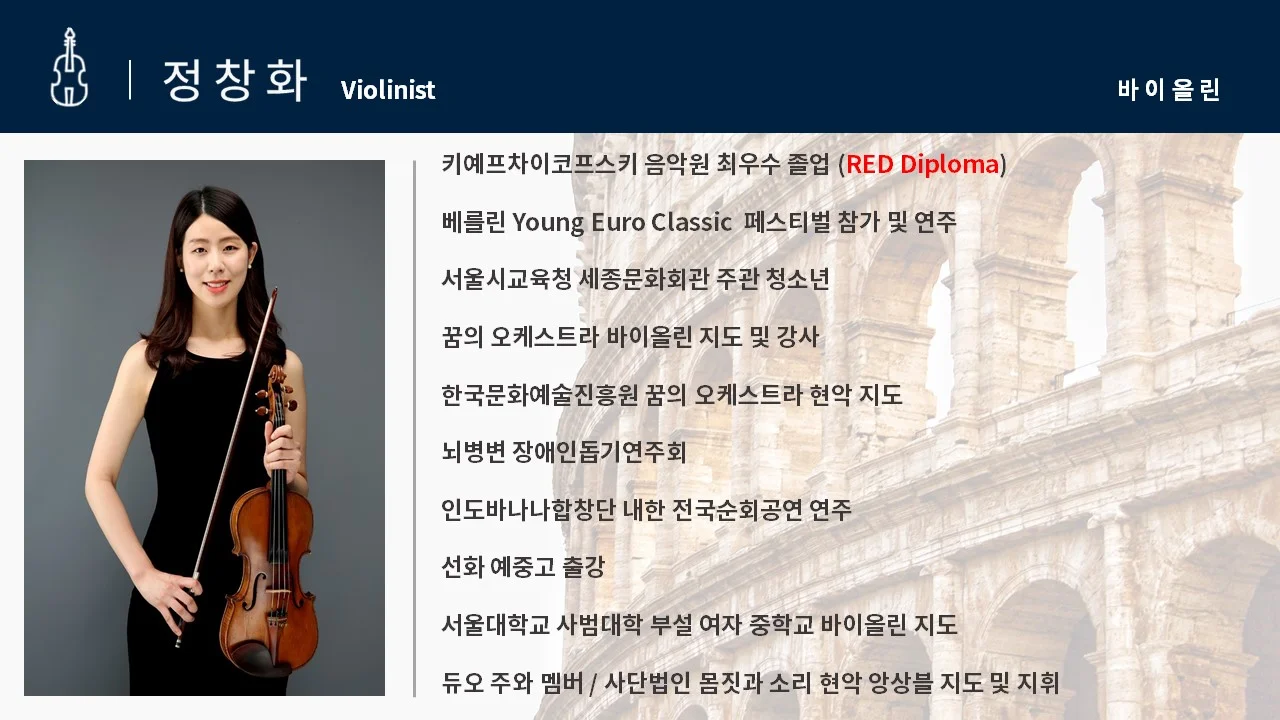 정창화 Violinist

바이올린

키예프차이코프스키 음악원 최우수 졸업 (RED Diploma)

베를린 Young Euro Classic 페스티벌 참가 및 연주

서울시교육청 세종문화회관 주관 청소년

꿈의 오케스트라 바이올린 지도 및 강사

한국문화예술진흥원 꿈의 오케스트라 현악 지도

뇌병변 장애인돕기연주회

인도바나나합창단 내한 전국순회공연 연주

선화 예중고 출강

서울대학교 사범대학 부설 여자 중학교 바이올린 지도

듀오 주와 멤버 / 사단법인 몸짓과 소리 현악 앙상블 지도 및 지휘